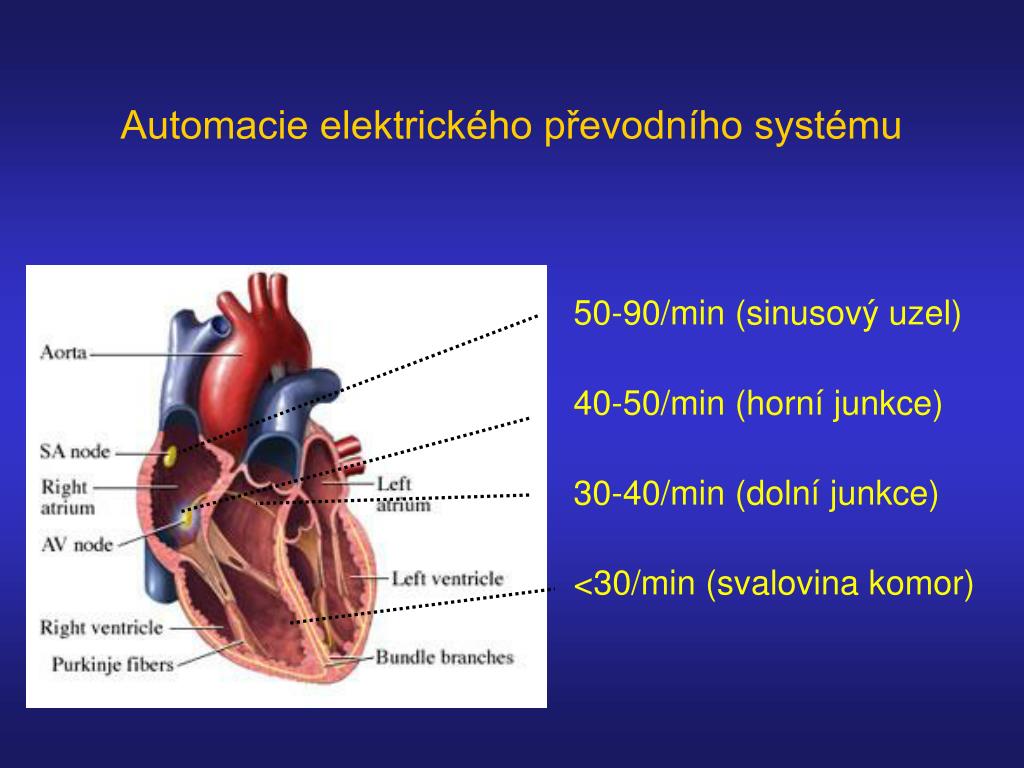 Automacie elektrického převodního systému

Aorta
SA node
Right atrium
AV node
Right ventricle
Purkinje fibers
Left atrium
Left ventricle
Bundle branches

50-90/min (sinusový uzel)

40-50/min (horní junkce)

30-40/min (dolní junkce)

<30/min (svalovina komor)